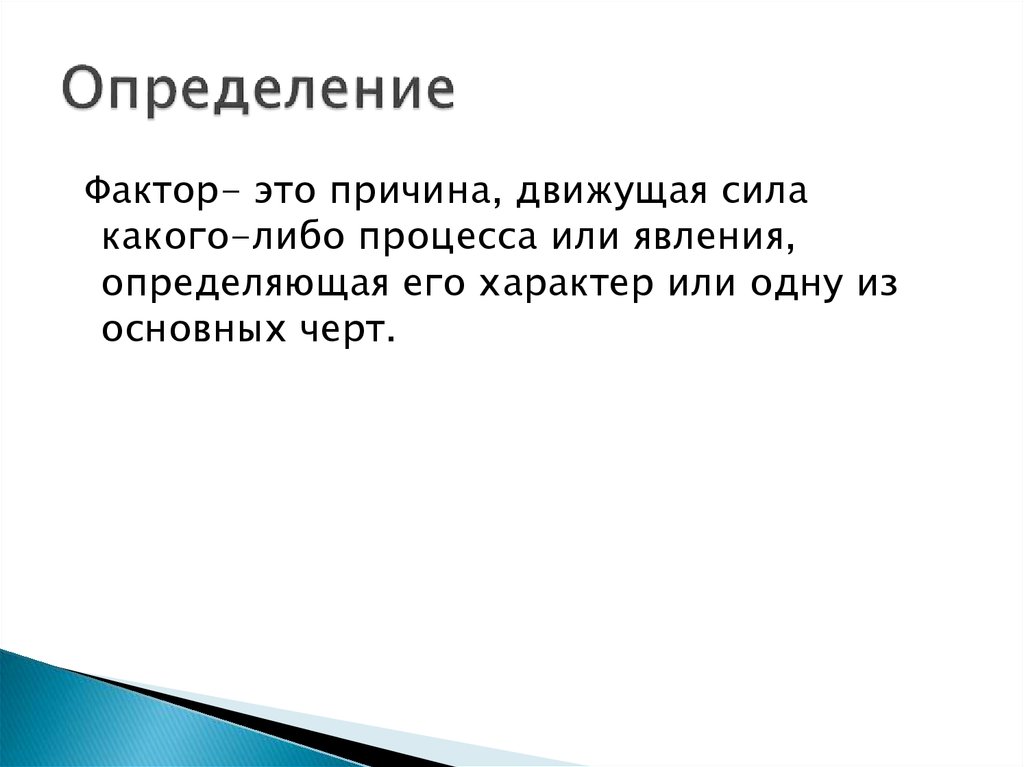 Определение

Фактор- это причина, движущая сила какого-либо процесса или явления, определяющая его характер или одну из основных черт.